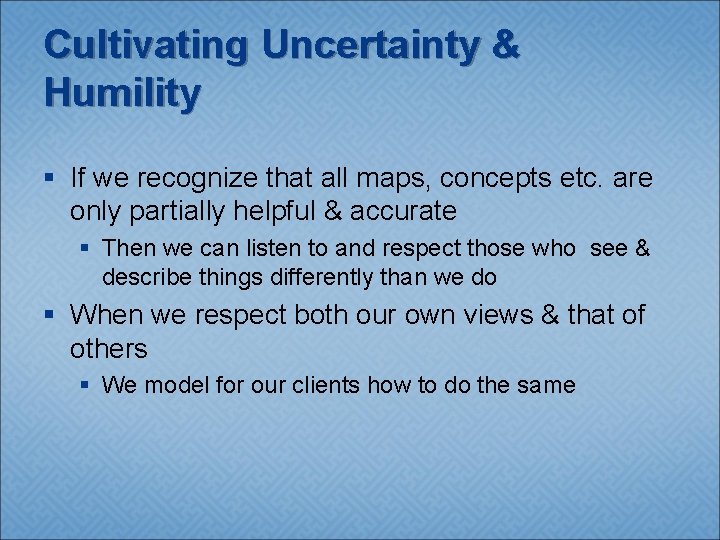 Cultivating Uncertainty & Humility

▪ If we recognize that all maps, concepts etc. are only partially helpful & accurate

▪ Then we can listen to and respect those who see & describe things differently than we do

▪ When we respect both our own views & that of others

▪ We model for our clients how to do the same